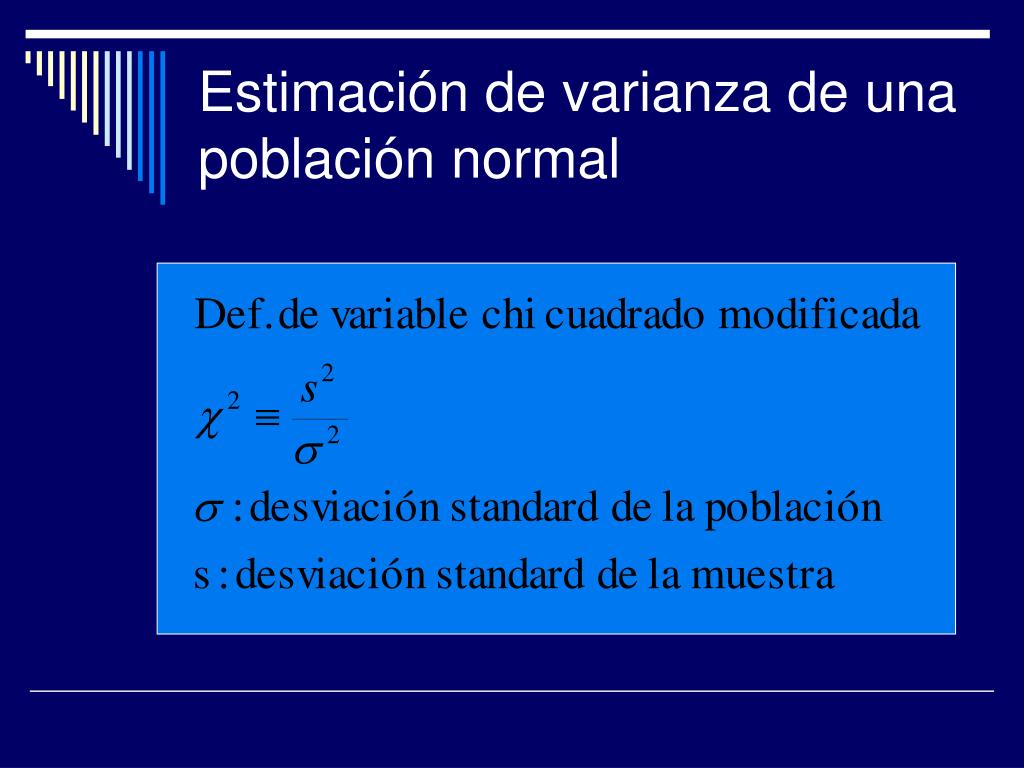 Estimación de varianza de una población normal

Def. de variable chi cuadrado modificada

$\chi^2 \equiv \frac{s^2}{\sigma^2}$

$\sigma$ : desviación standard de la población

s : desviación standard de la muestra